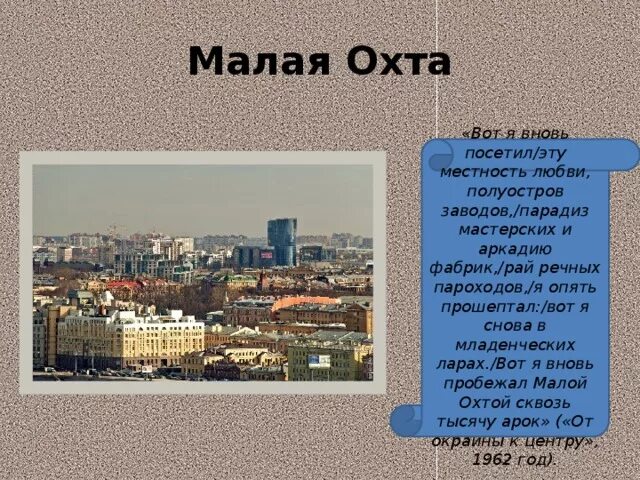 Малая Охта

«Вот я вновь посетил/эту местность любви, полуостров заводов,/парадиз мастерских и аркадию фабрик,/рай речных пароходов,/я опять прошептал:/вот я снова в младенческих ларах./Вот я вновь пробежал Малой Охтой сквозь тысячу арок» («От окраины к центру», 1962 год).